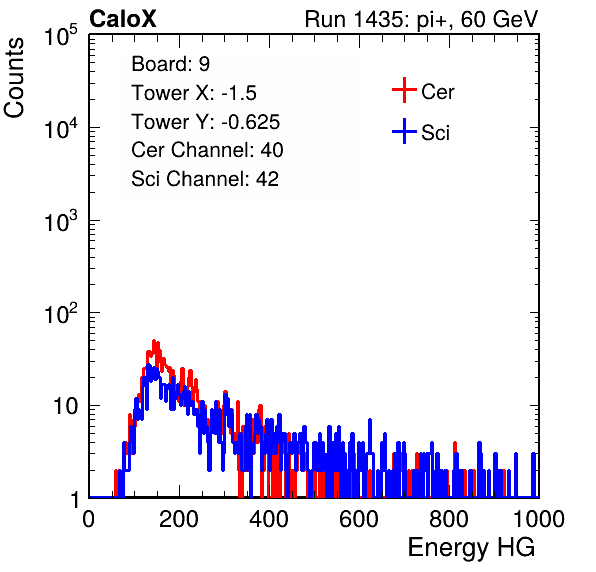 CaloX

Run 1435: pi+, 60 GeV

Counts

$10^5$

$10^4$

$10^3$

$10^2$

10

1

Board: 9
Tower X: -1.5
Tower Y: -0.625
Cer Channel: 40
Sci Channel: 42

Cer

Sci

0 200 400 600 800 1000

Energy HG